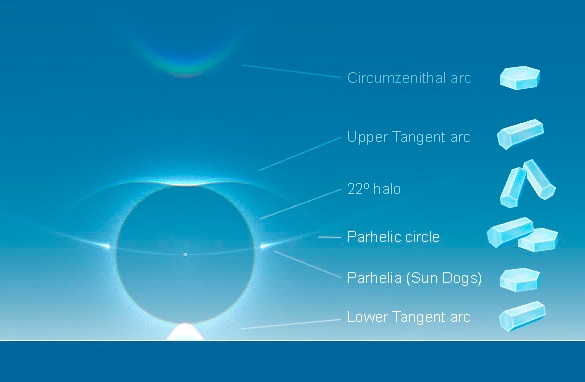 Circumzenithal arc

Upper Tangent arc

22º halo

Parhelic circle

Parhelia (Sun Dogs)

Lower Tangent arc